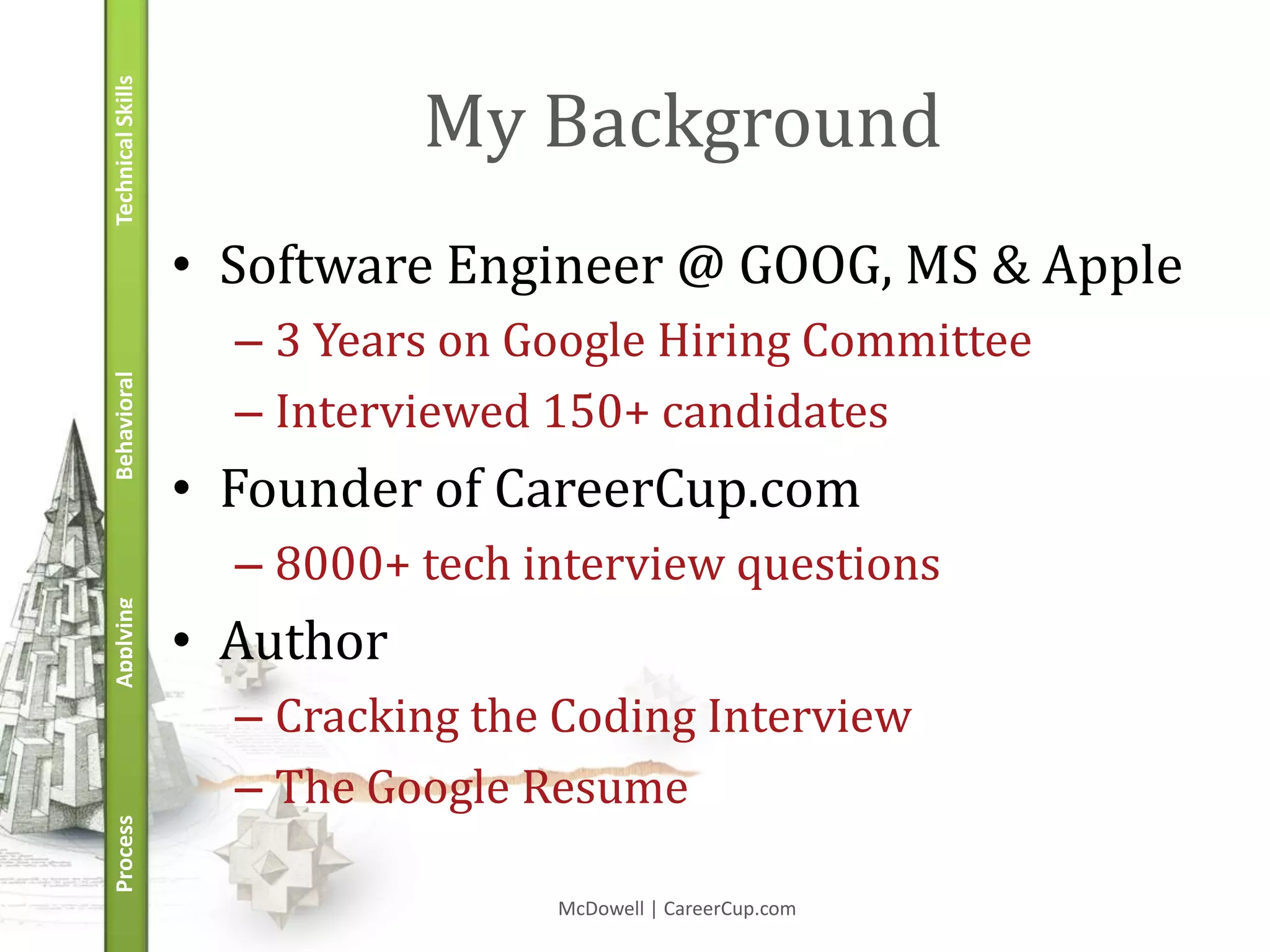 Technical Skills

Behavioral

Applying

Process

My Background

• Software Engineer @ GOOG, MS & Apple
– 3 Years on Google Hiring Committee
– Interviewed 150+ candidates
• Founder of CareerCup.com
– 8000+ tech interview questions
• Author
– Cracking the Coding Interview
– The Google Resume

McDowell | CareerCup.com